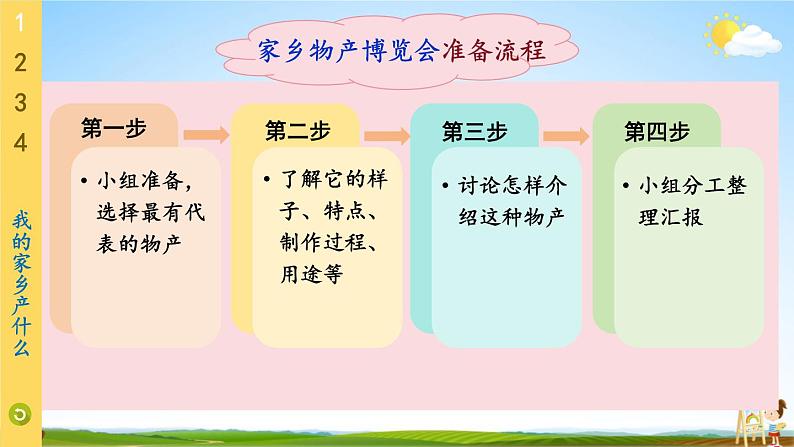 1
2
3
4

我的家乡产什么

家乡物产博览会准备流程

第一步
• 小组准备，选择最有代表的物产

第二步
• 了解它的样子、特点、制作过程、用途等

第三步
• 讨论怎样介绍这种物产

第四步
• 小组分工整理汇报